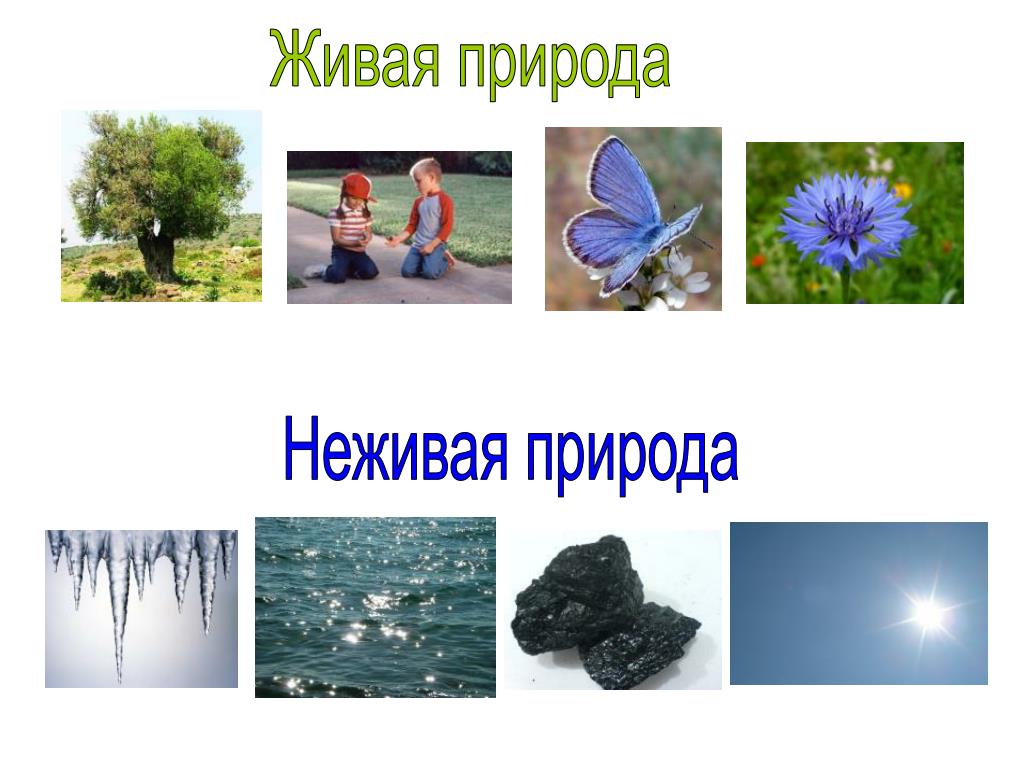 Живая природа

Неживая природа